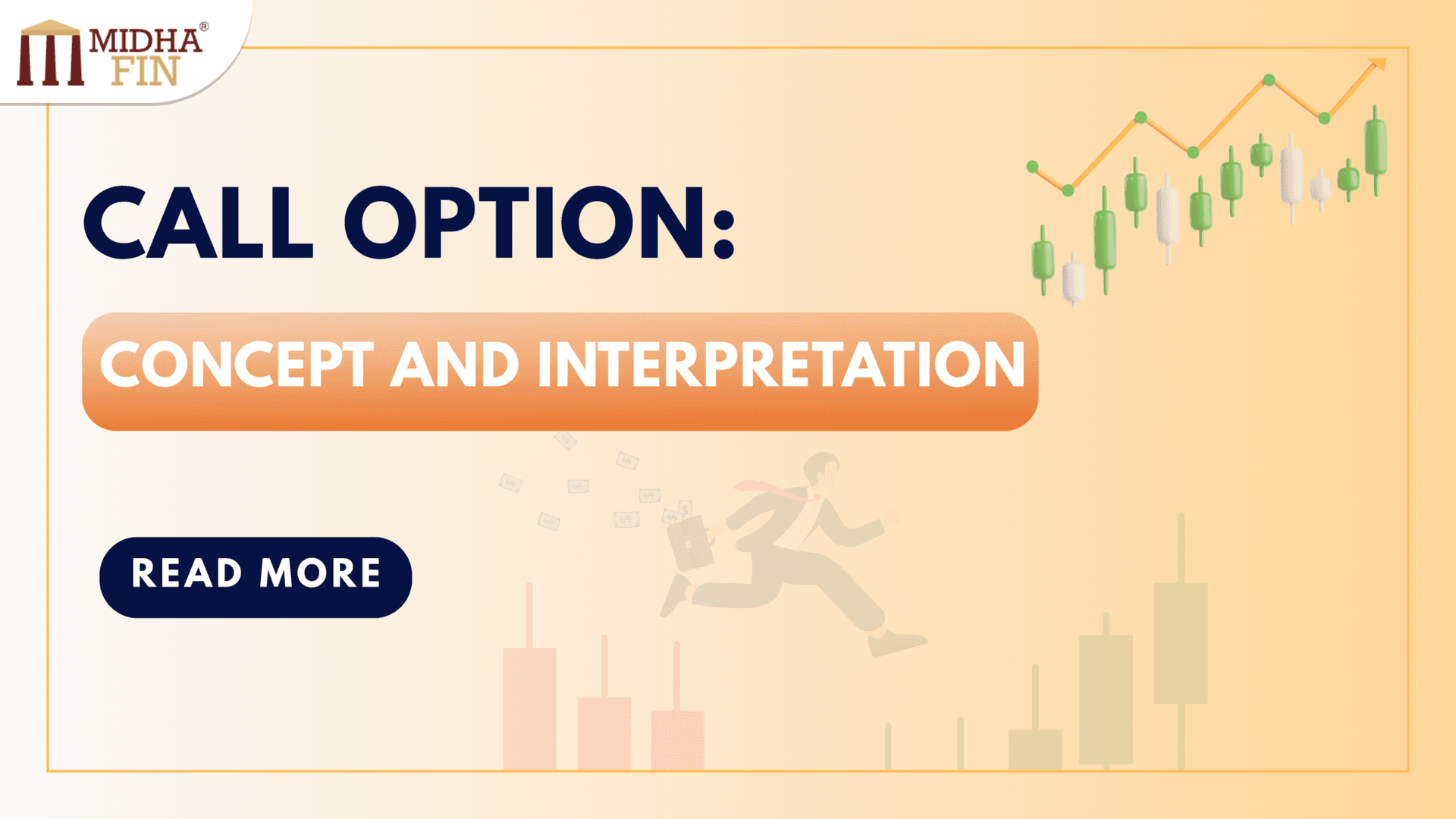 MIDHA®
FIN

CALL OPTION:

CONCEPT AND INTERPRETATION

READ MORE